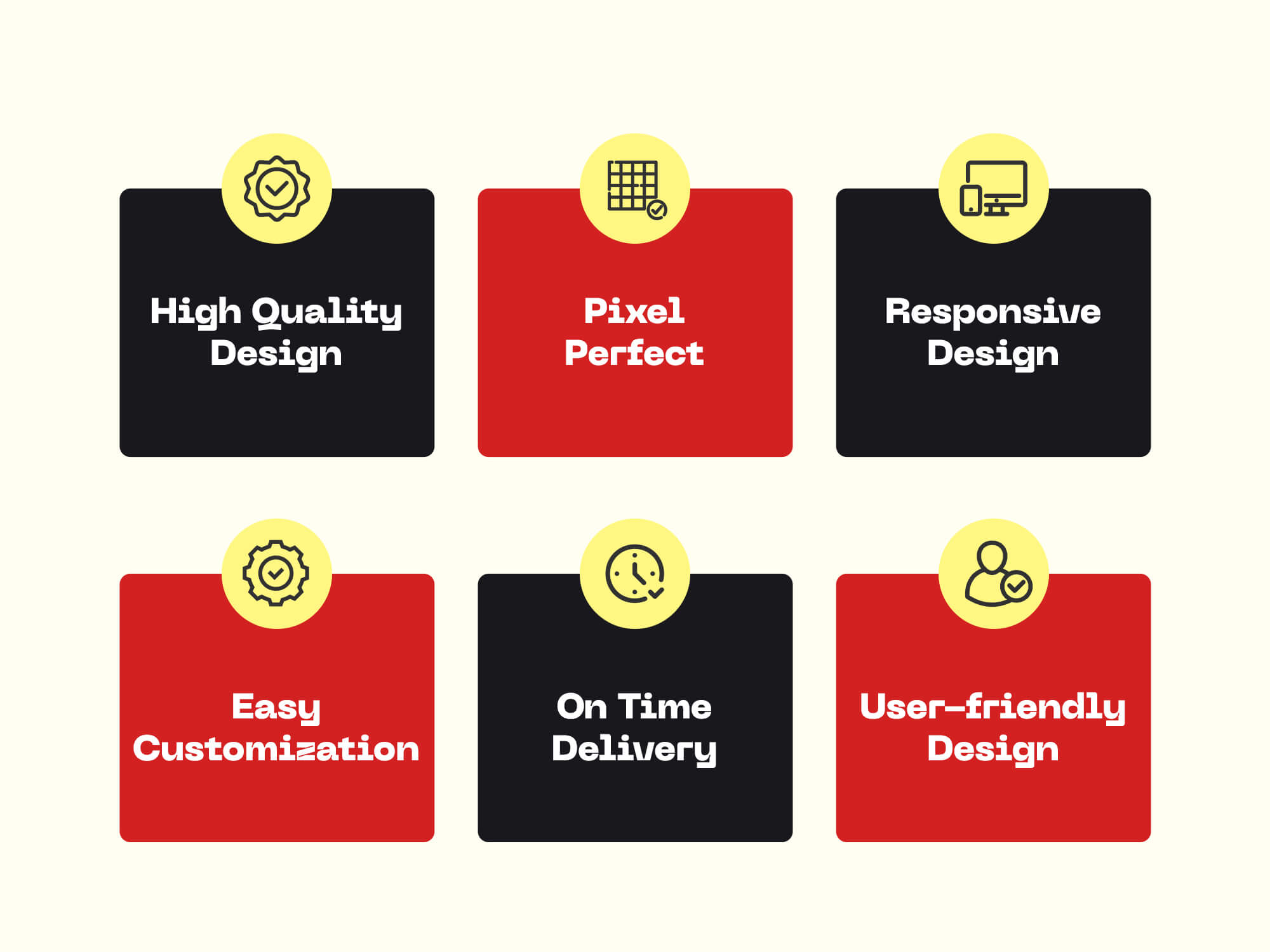 High Quality Design

Pixel Perfect

Responsive Design

Easy Customization

On Time Delivery

User-friendly Design